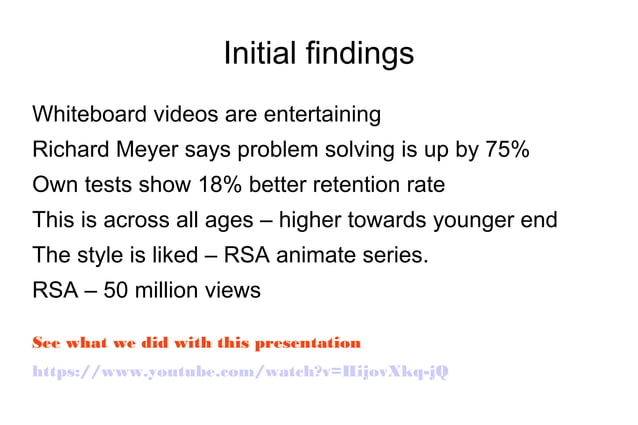 Initial findings

Whiteboard videos are entertaining

Richard Meyer says problem solving is up by 75%

Own tests show 18% better retention rate

This is across all ages – higher towards younger end

The style is liked – RSA animate series.

RSA – 50 million views

See what we did with this presentation

https://www.youtube.com/watch?v=HijovXkq-jQ